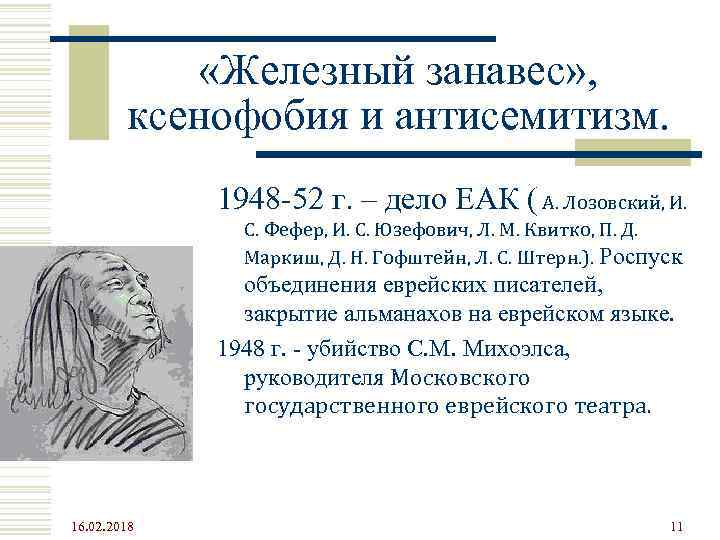 «Железный занавес», ксенофобия и антисемитизм.

1948-52 г. – дело ЕАК ( А. Лозовский, И. С. Фефер, И. С. Юзефович, Л. М. Квитко, П. Д. Маркиш, Д. Н. Гофштейн, Л. С. Штерн.). Роспуск объединения еврейских писателей, закрытие альманахов на еврейском языке.

1948 г. - убийство С.М. Михоэлса, руководителя Московского государственного еврейского театра.

16.02.2018

11